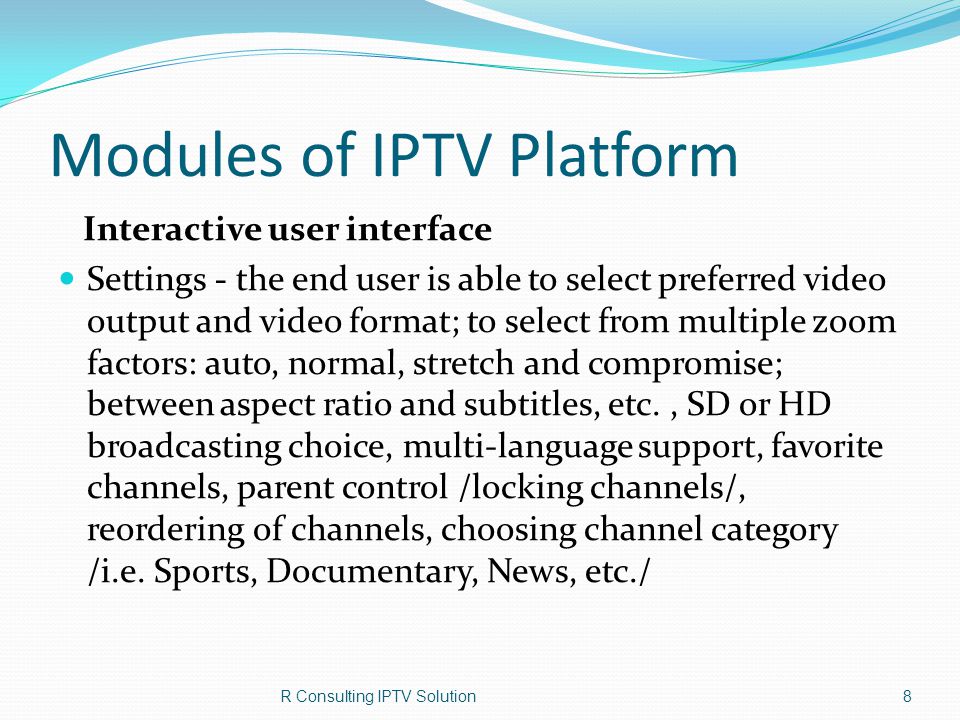 Modules of IPTV Platform

Interactive user interface

Settings - the end user is able to select preferred video output and video format; to select from multiple zoom factors: auto, normal, stretch and compromise; between aspect ratio and subtitles, etc. , SD or HD broadcasting choice, multi-language support, favorite channels, parent control /locking channels/, reordering of channels, choosing channel category /i.e. Sports, Documentary, News, etc./

R Consulting IPTV Solution

8